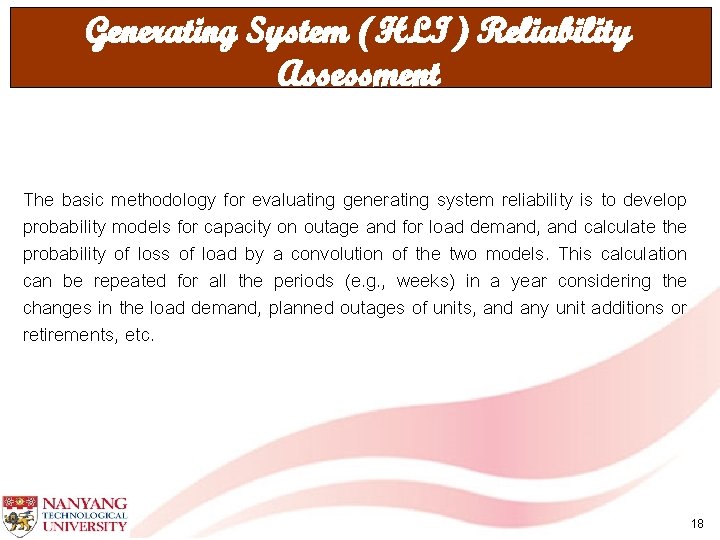 Generating System (HLI) Reliability Assessment

The basic methodology for evaluating generating system reliability is to develop probability models for capacity on outage and for load demand, and calculate the probability of loss of load by a convolution of the two models. This calculation can be repeated for all the periods (e.g., weeks) in a year considering the changes in the load demand, planned outages of units, and any unit additions or retirements, etc.

NANYANG TECHNOLOGICAL UNIVERSITY

18